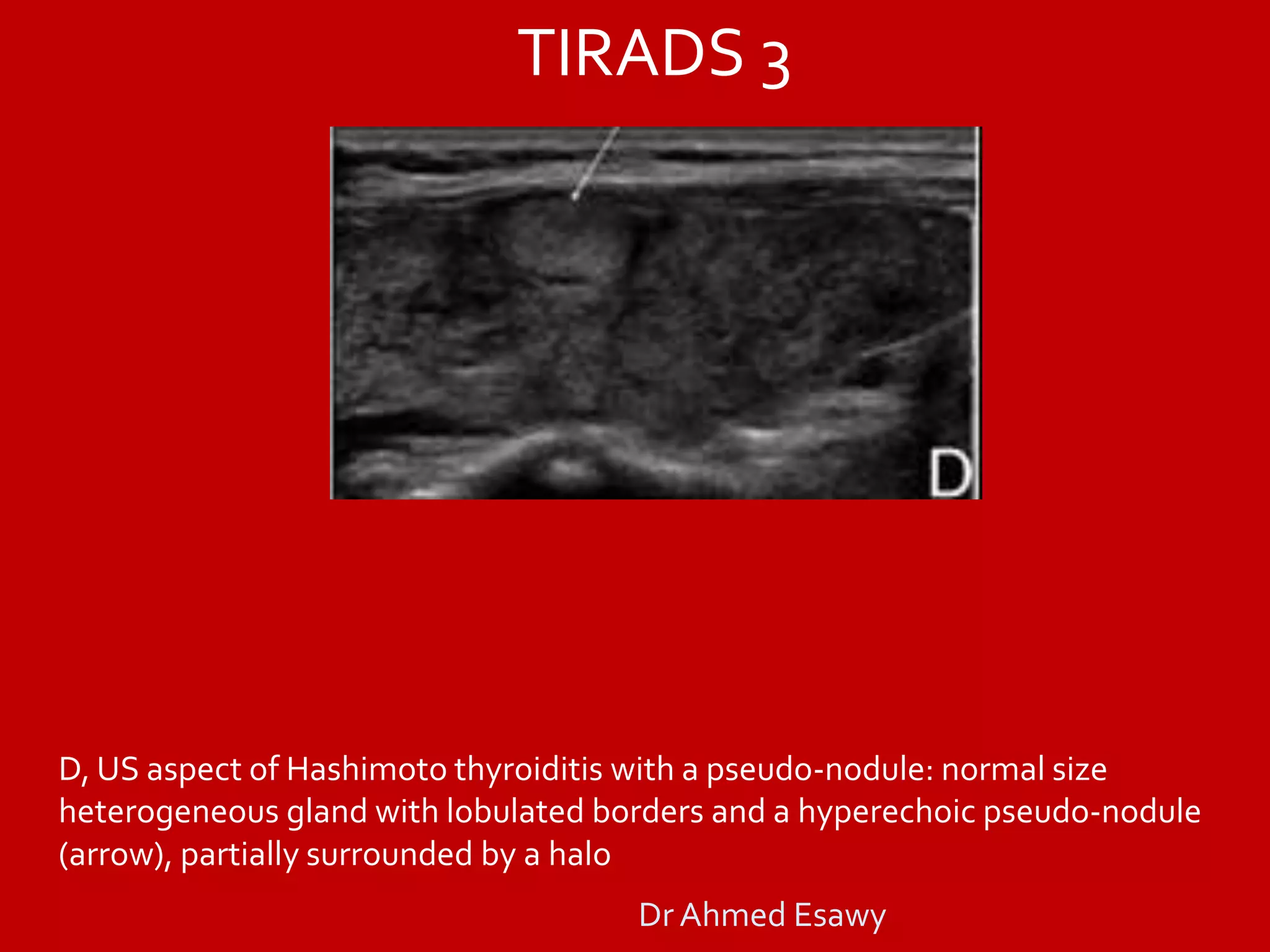 TIRADS 3

D

D, US aspect of Hashimoto thyroiditis with a pseudo-nodule: normal size heterogeneous gland with lobulated borders and a hyperechoic pseudo-nodule (arrow), partially surrounded by a halo

Dr Ahmed Esawy